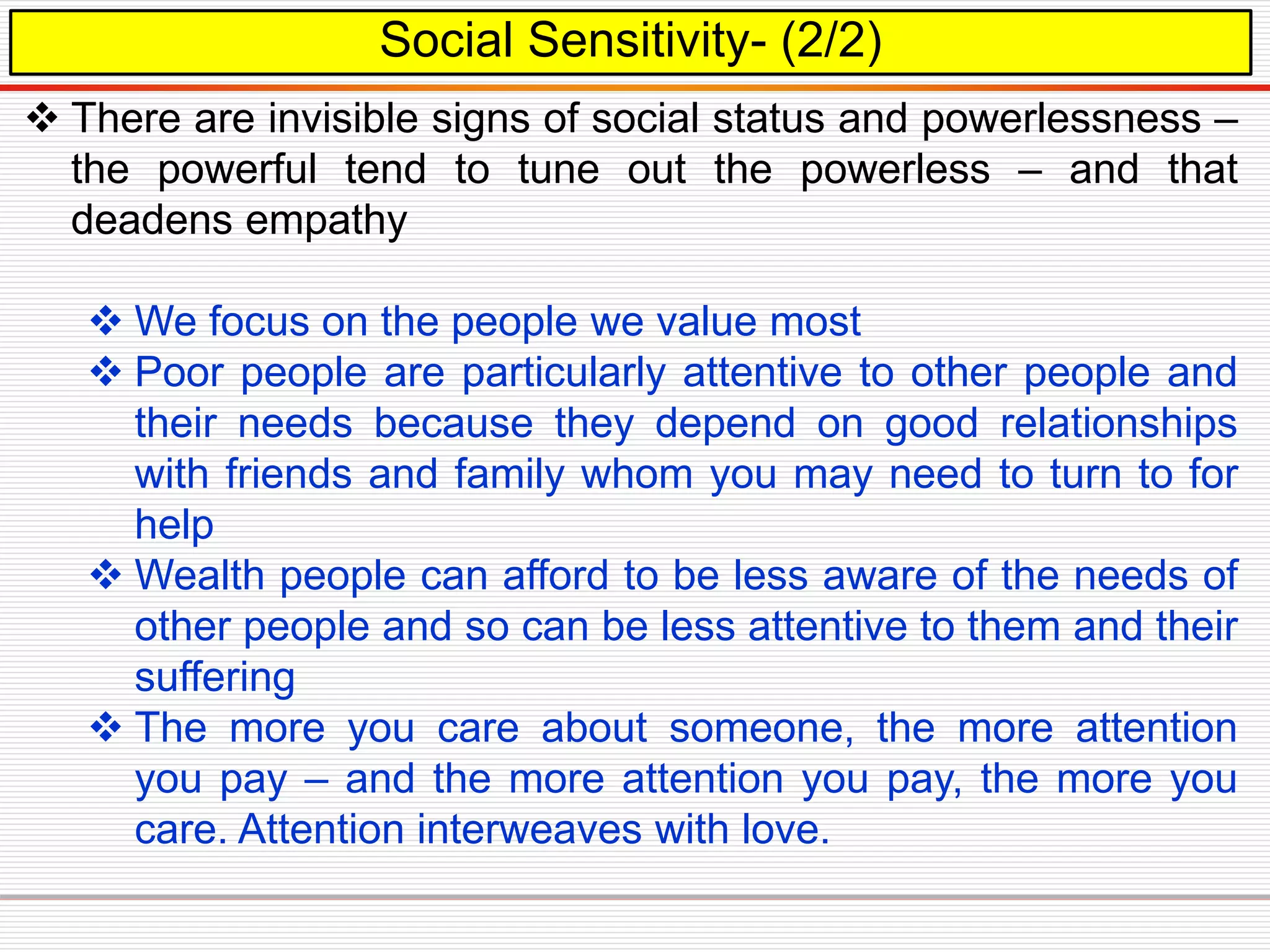 Social Sensitivity- (2/2)

❖ There are invisible signs of social status and powerlessness – the powerful tend to tune out the powerless – and that deadens empathy

❖ We focus on the people we value most
❖ Poor people are particularly attentive to other people and their needs because they depend on good relationships with friends and family whom you may need to turn to for help
❖ Wealth people can afford to be less aware of the needs of other people and so can be less attentive to them and their suffering
❖ The more you care about someone, the more attention you pay – and the more attention you pay, the more you care. Attention interweaves with love.